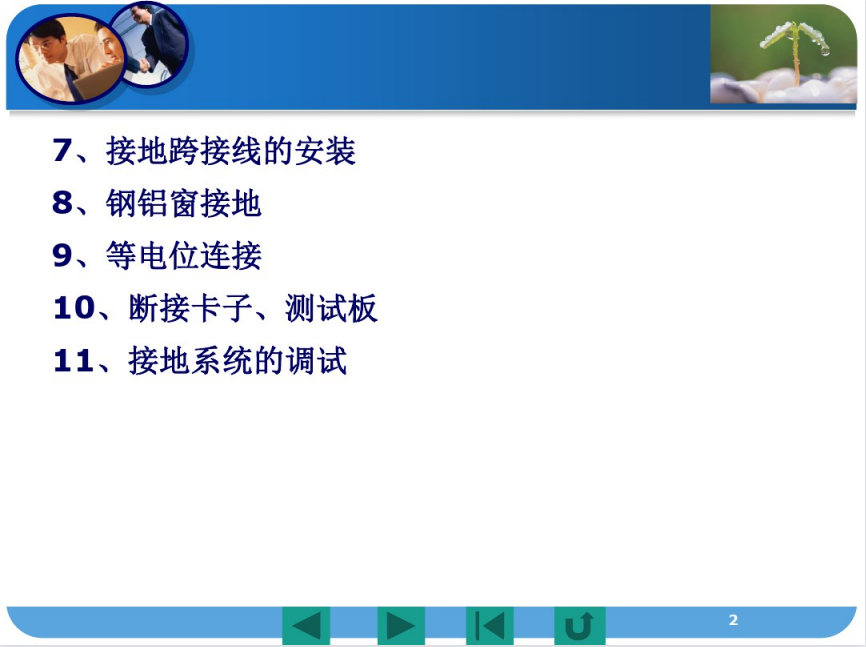 7、接地跨接线的安装

8、钢铝窗接地

9、等电位连接

10、断接卡子、测试板

11、接地系统的调试

2